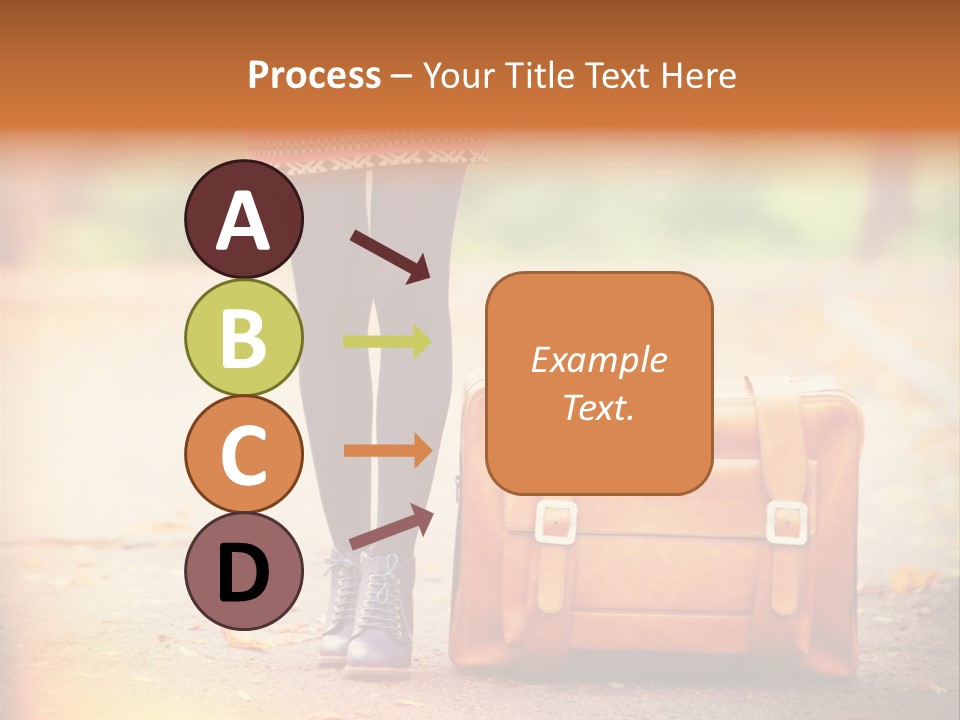 Process – Your Title Text Here

A

B

C

D

Example Text.